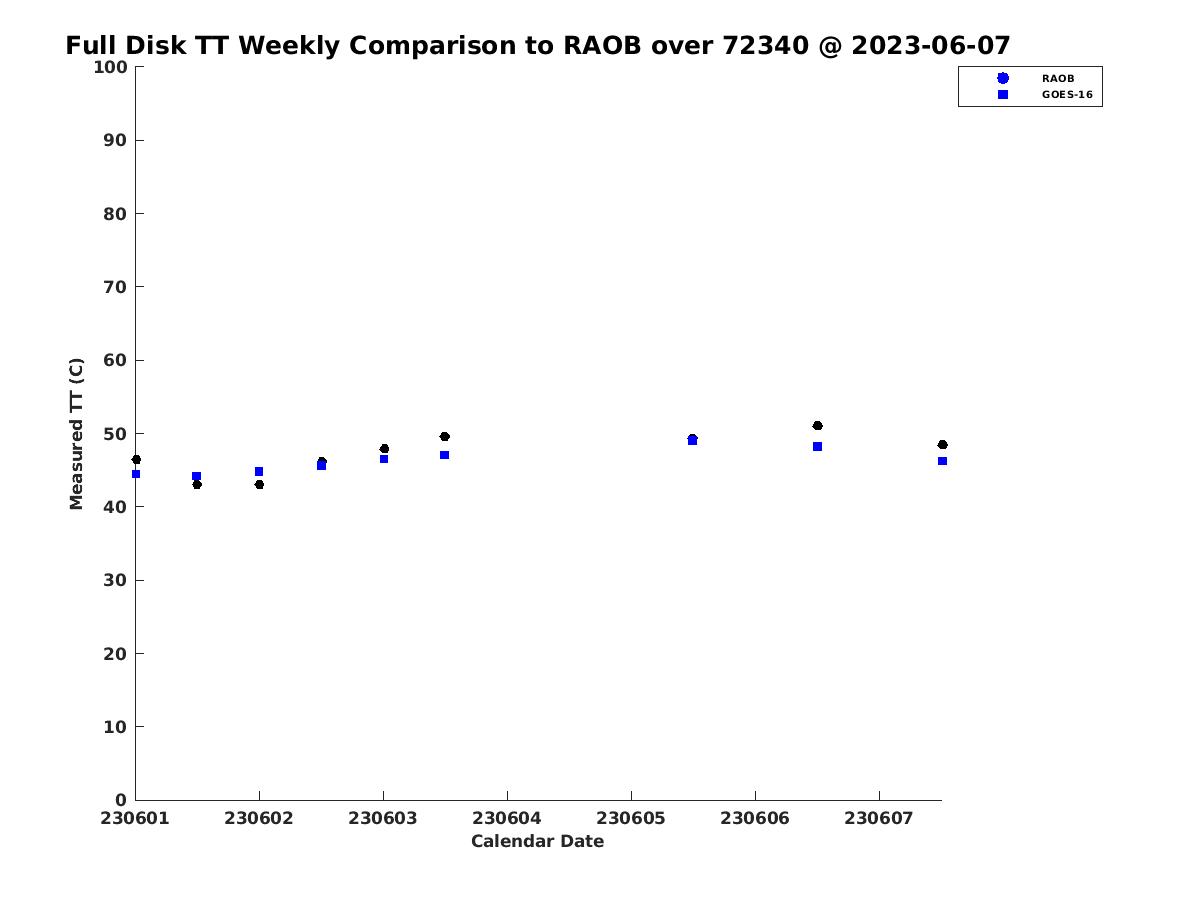 Full Disk TT Weekly Comparison to RAOB over 72340 @ 2023-06-07

RAOB
GOES-16

Measured TT (C)

100
90
80
70
60
50
40
30
20
10
0

230601 230602 230603 230604 230605 230606 230607

Calendar Date